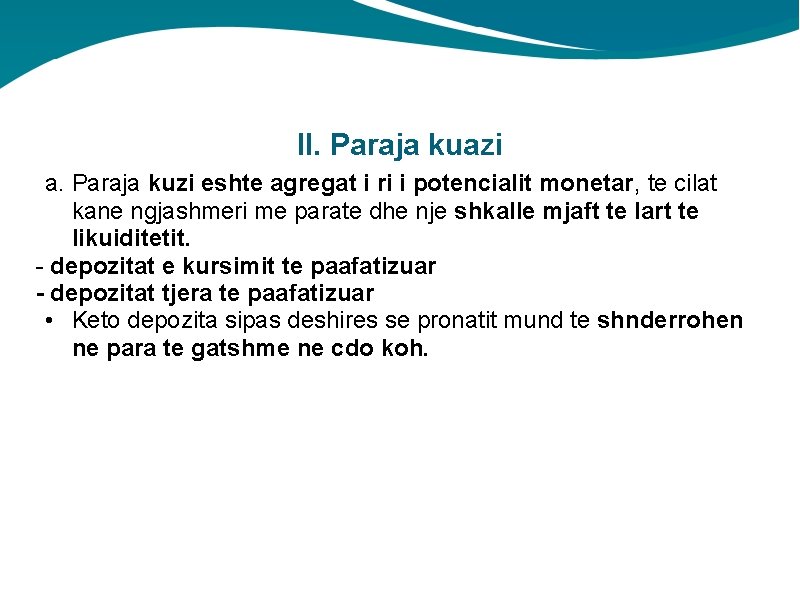 II. Paraja kuazi

a. Paraja kuzi eshte agregat i ri i potencialit monetar, te cilat kane ngjashmeri me parate dhe nje shkalle mjaft te lart te likuiditetit.

- depozitat e kursimit te paafatizuar
- depozitat tjera te paafatizuar

• Keto depozita sipas deshires se pronatit mund te shnderrohen ne para te gatshme ne cdo koh.